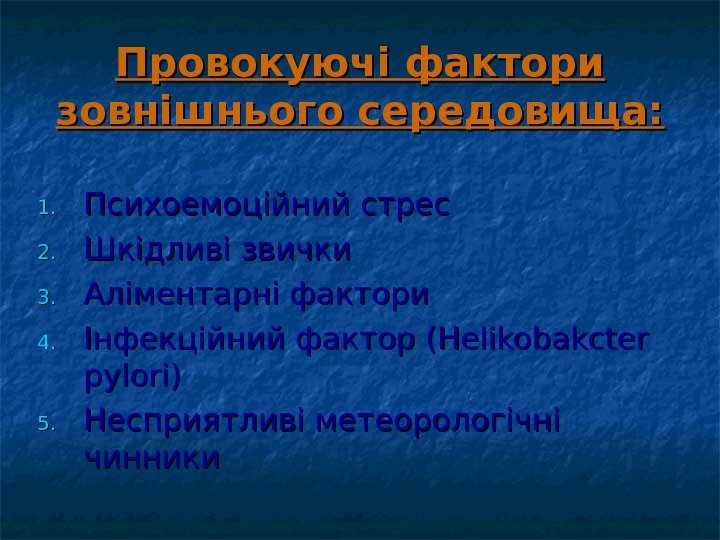 Провокуючі фактори зовнішнього середовища:

1. Психоемоційний стрес
2. Шкідливі звички
3. Аліментарні фактори
4. Інфекційний фактор (Helikobakcter pylori)
5. Несприятливі метеорологічні чинники